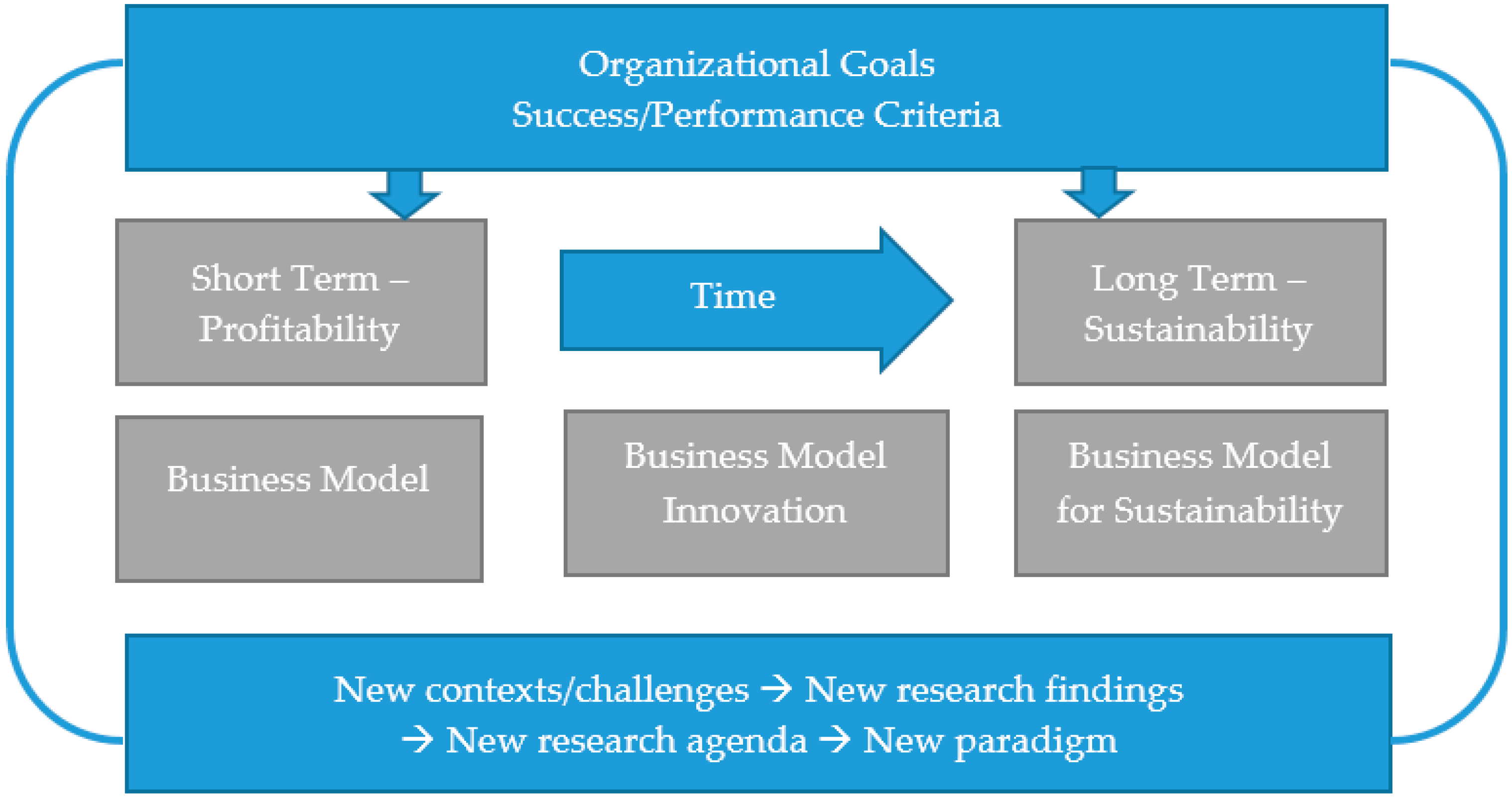 Organizational Goals
Success/Performance Criteria

Short Term – Profitability

Time

Long Term – Sustainability

Business Model

Business Model Innovation

Business Model for Sustainability

New contexts/challenges → New research findings → New research agenda → New paradigm